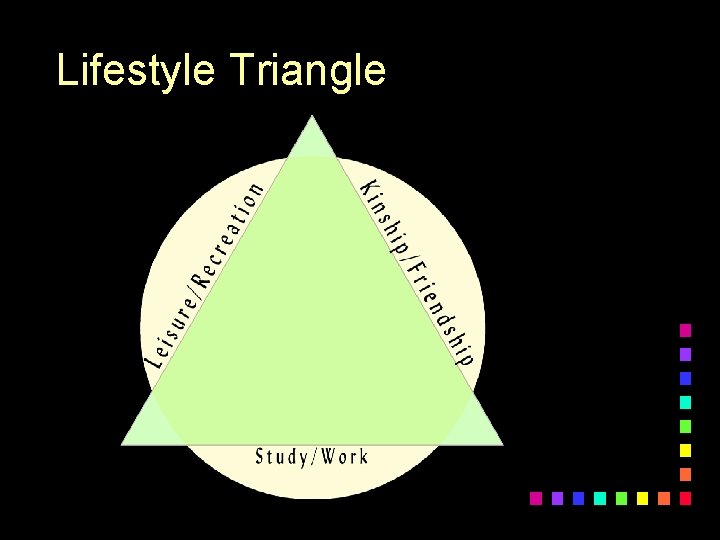 Lifestyle Triangle

Leisure/Recreation

Kinship/Friendship

Study/Work